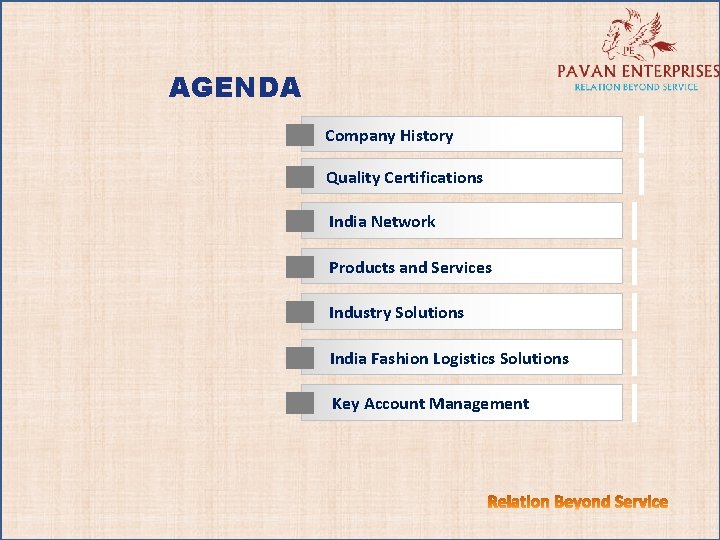 PE
PAVAN ENTERPRISES
RELATION BEYOND SERVICE

AGENDA

Company History

Quality Certifications

India Network

Products and Services

Industry Solutions

India Fashion Logistics Solutions

Key Account Management

Relation Beyond Service